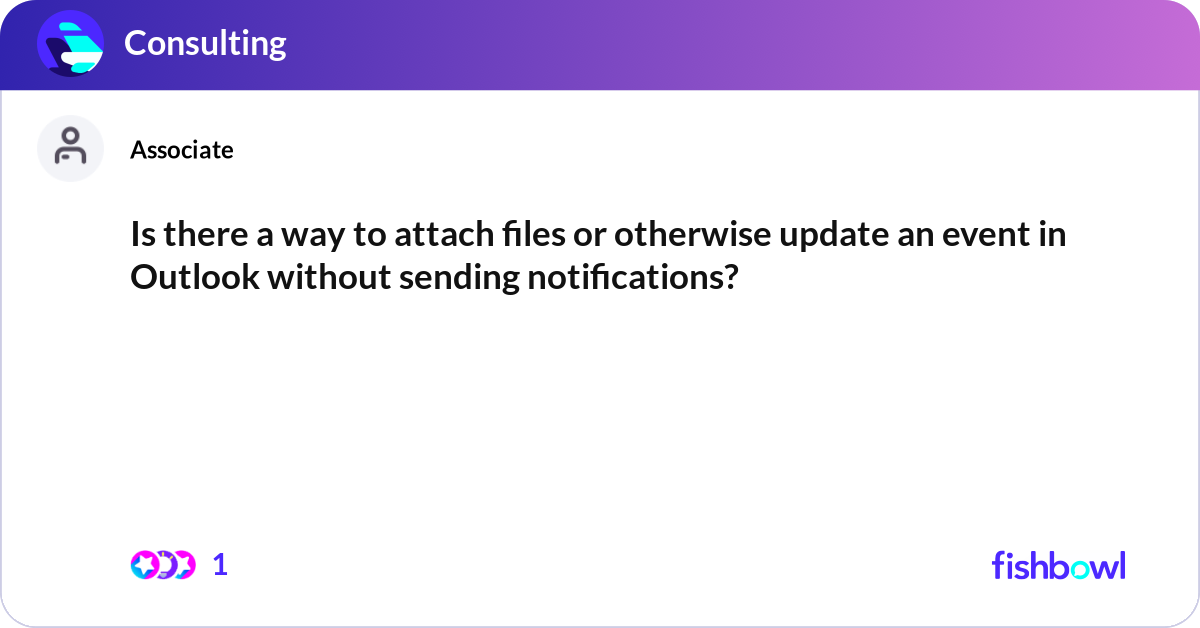 Consulting

Associate

Is there a way to attach files or otherwise update an event in Outlook without sending notifications?

1

fishbowl